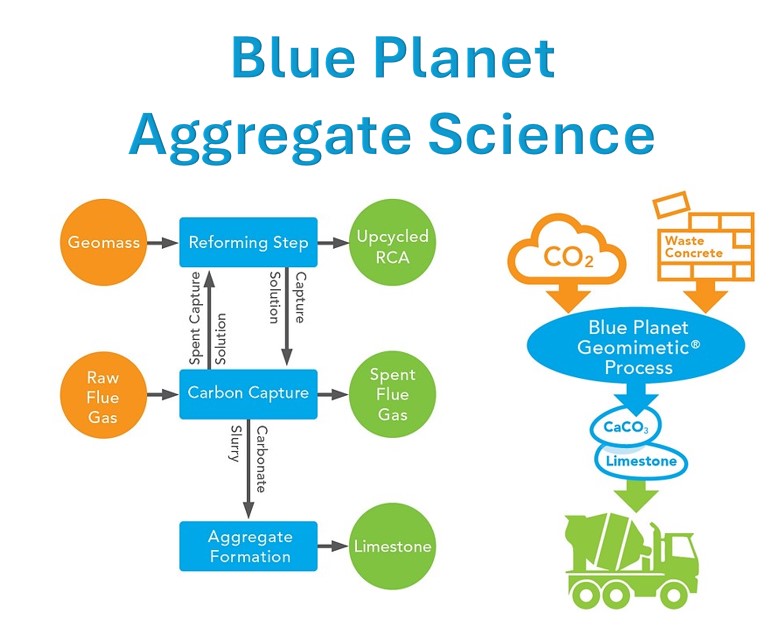 Blue Planet
Aggregate Science

Geomass

Reforming Step

Upcycled RCA

Spent Capture Solution

Capture Solution

Raw Flue Gas

Carbon Capture

Spent Flue Gas

Carbonate Slurry

Aggregate Formation

Limestone

$CO_2$

Waste Concrete

Blue Planet Geomimetic® Process

$CaCO_3$

Limestone